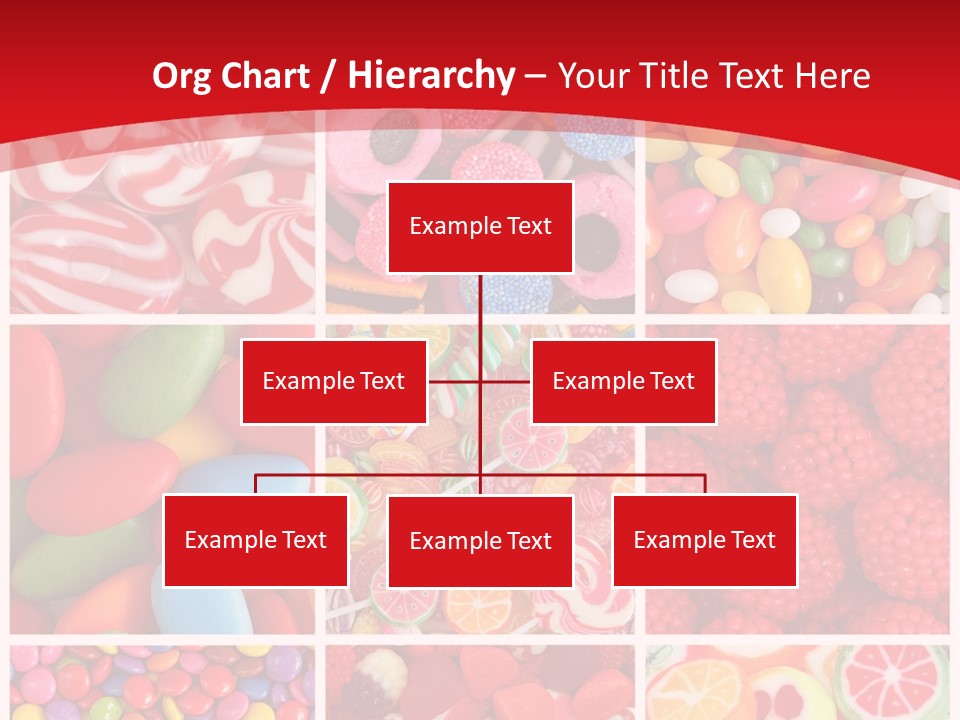 Org Chart / Hierarchy – Your Title Text Here

Example Text

Example Text

Example Text

Example Text

Example Text

Example Text